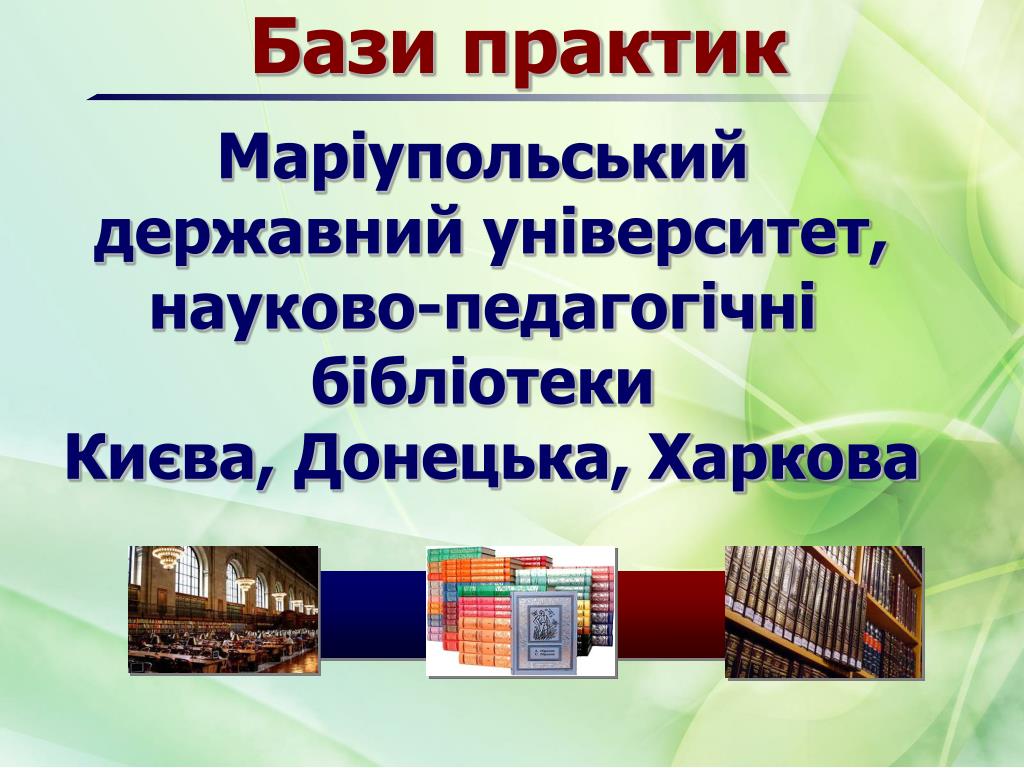 Бази практик

Маріупольський державний університет, науково-педагогічні бібліотеки
Києва, Донецька, Харкова